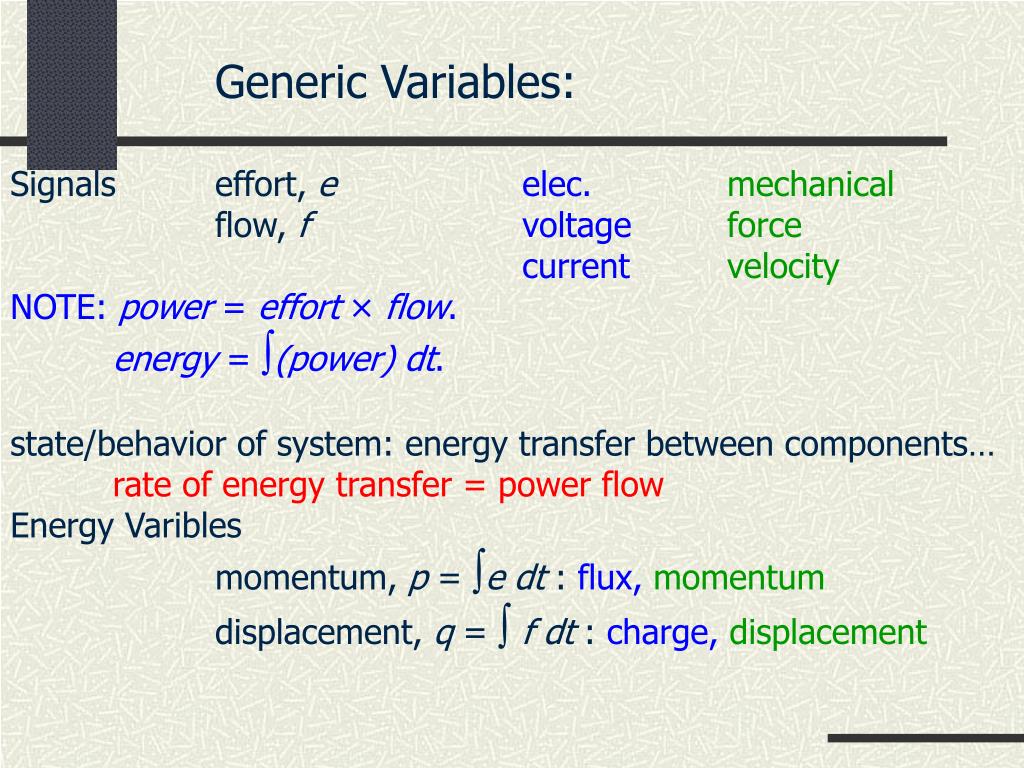 Generic Variables:

| Signals | effort, $e$ | elec. | mechanical |
|---|---|---|---|
| | flow, $f$ | voltage | force |
| | | current | velocity |

NOTE: $power = effort \times flow$.

$energy = \int (power)\, dt$.

state/behavior of system: energy transfer between components…

rate of energy transfer = power flow

Energy Varibles

momentum, $p = \int e\, dt$ : flux, momentum

displacement, $q = \int f\, dt$ : charge, displacement